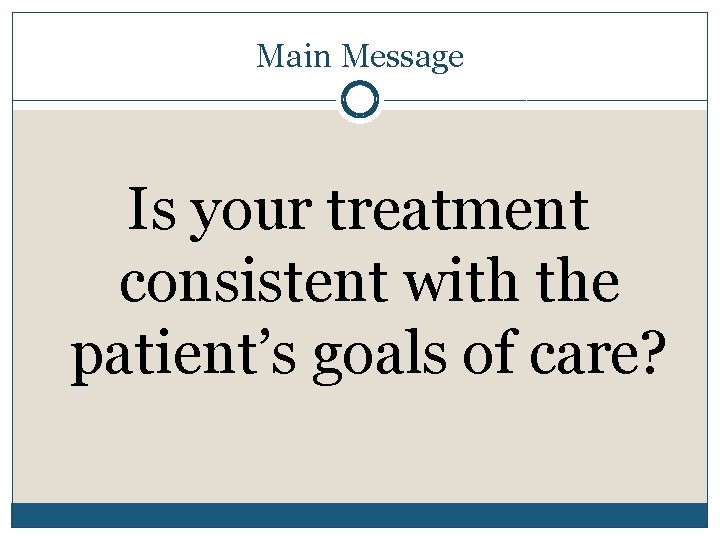 Main Message

Is your treatment consistent with the patient’s goals of care?